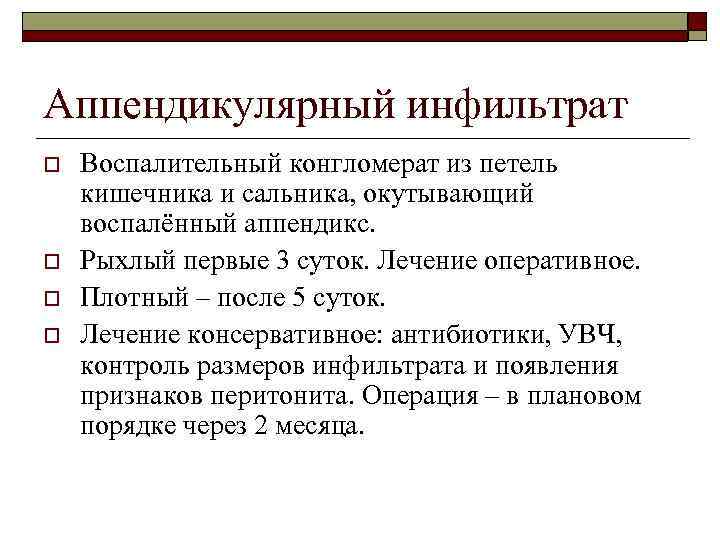 Аппендикулярный инфильтрат

Воспалительный конгломерат из петель кишечника и сальника, окутывающий воспалённый аппендикс.

Рыхлый первые 3 суток. Лечение оперативное.

Плотный – после 5 суток.

Лечение консервативное: антибиотики, УВЧ, контроль размеров инфильтрата и появления признаков перитонита. Операция – в плановом порядке через 2 месяца.